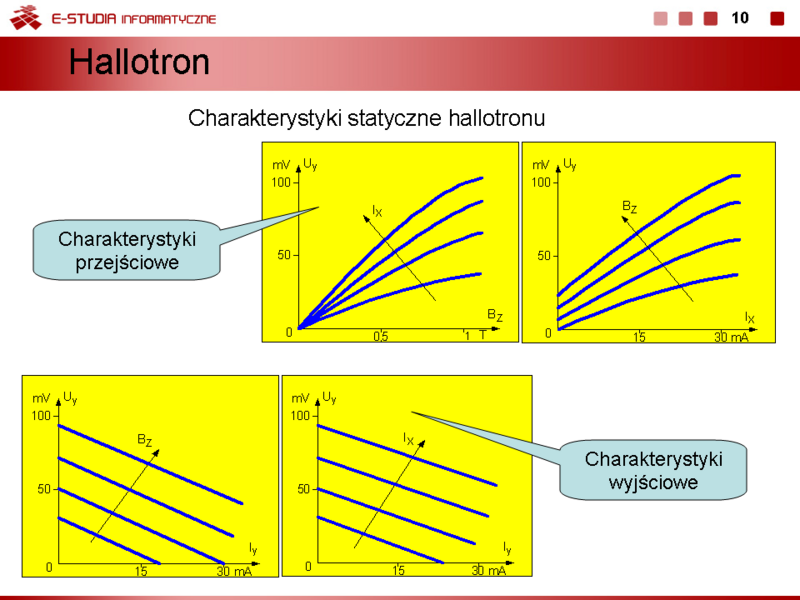 E-STUDIA INFORMATYCZNE

10

Hallotron

Charakterystyki statyczne hallotronu

Charakterystyki przejściowe

mV $U_y$
100
50
0
$I_X$
$B_Z$
0,5
1 T

mV $U_y$
100
50
0
$B_Z$
$I_X$
15
30 mA

mV $U_y$
100
50
0
$B_Z$
$I_y$
15
30 mA

mV $U_y$
100
50
0
$I_X$
$I_y$
15
30 mA

Charakterystyki wyjściowe